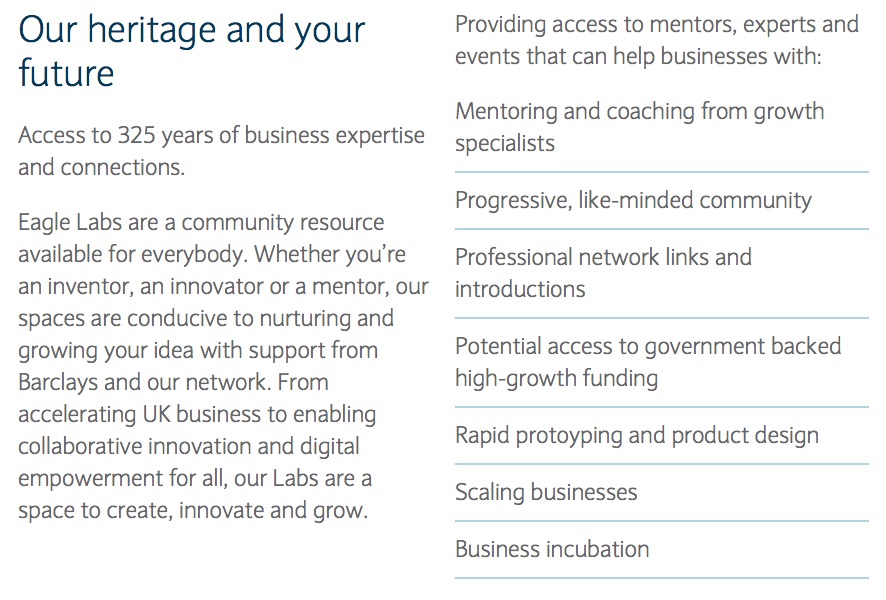 Our heritage and your future

Access to 325 years of business expertise and connections.

Eagle Labs are a community resource available for everybody. Whether you're an inventor, an innovator or a mentor, our spaces are conducive to nurturing and growing your idea with support from Barclays and our network. From accelerating UK business to enabling collaborative innovation and digital empowerment for all, our Labs are a space to create, innovate and grow.

Providing access to mentors, experts and events that can help businesses with:

Mentoring and coaching from growth specialists

Progressive, like-minded community

Professional network links and introductions

Potential access to government backed high-growth funding

Rapid protoyping and product design

Scaling businesses

Business incubation